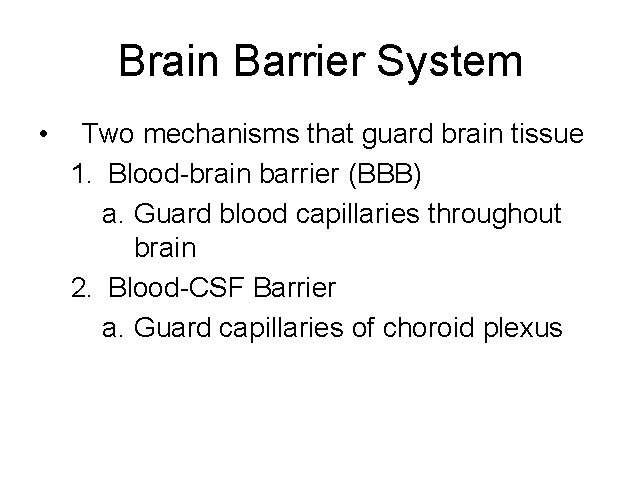 Brain Barrier System

• Two mechanisms that guard brain tissue

1. Blood-brain barrier (BBB)

a. Guard blood capillaries throughout brain

2. Blood-CSF Barrier

a. Guard capillaries of choroid plexus